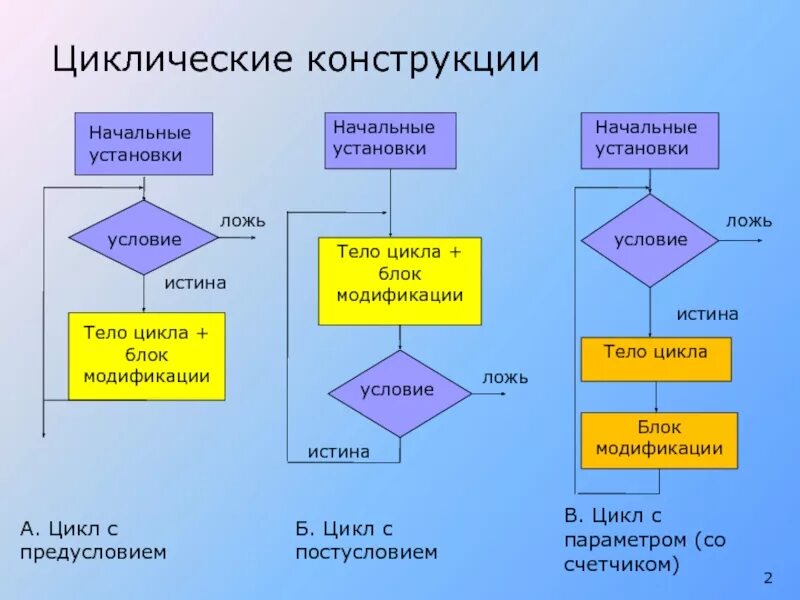 Циклические конструкции

Начальные установки

условие

ложь

истина

Тело цикла + блок модификации

А. Цикл с предусловием

Начальные установки

Тело цикла + блок модификации

условие

ложь

истина

Б. Цикл с постусловием

Начальные установки

условие

ложь

истина

Тело цикла

Блок модификации

В. Цикл с параметром (со счетчиком)

2